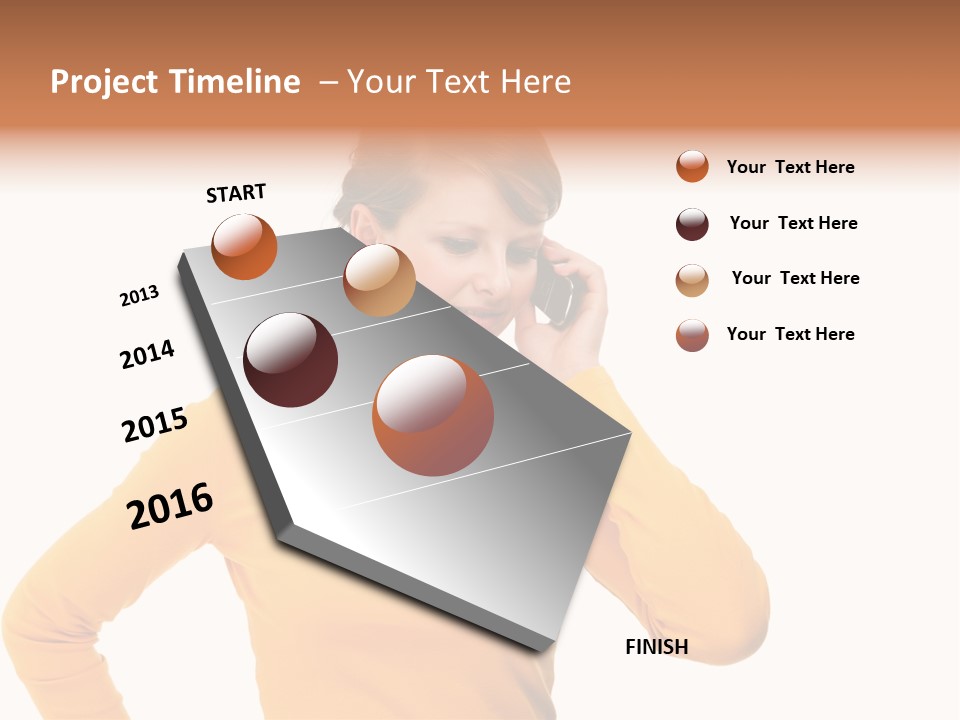 Project Timeline – Your Text Here

START

2013

2014

2015

2016

FINISH

Your Text Here

Your Text Here

Your Text Here

Your Text Here